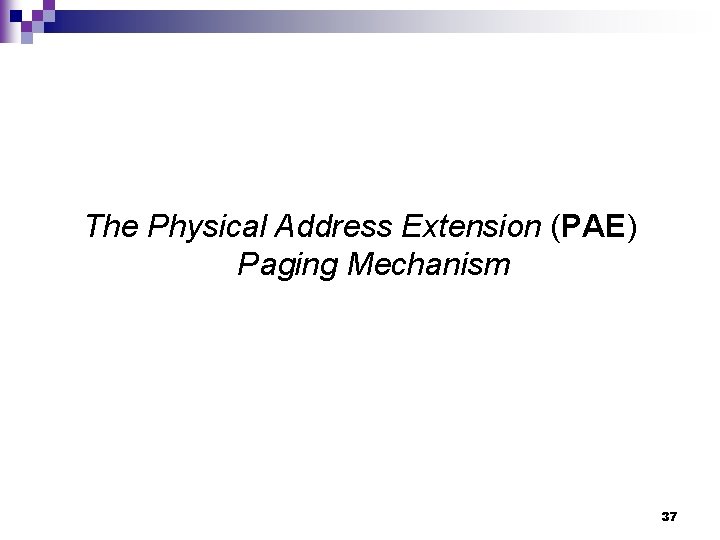 The Physical Address Extension (PAE) Paging Mechanism

37